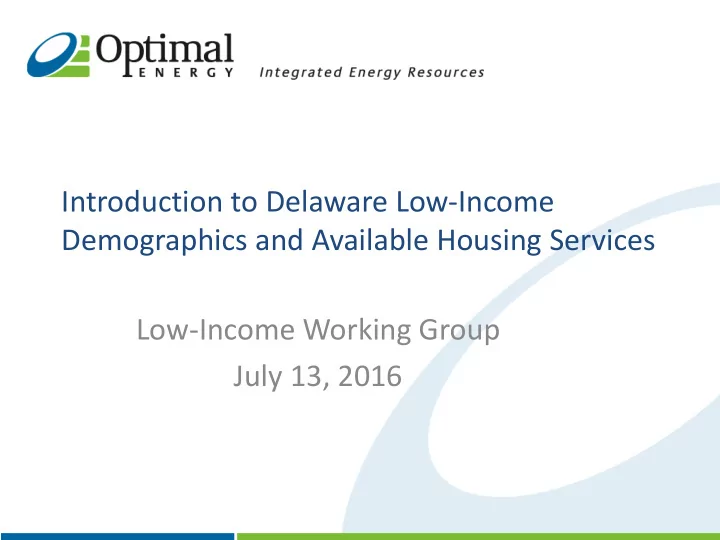 Optimal ENERGY Integrated Energy Resources

Introduction to Delaware Low-Income Demographics and Available Housing Services

Low-Income Working Group
July 13, 2016